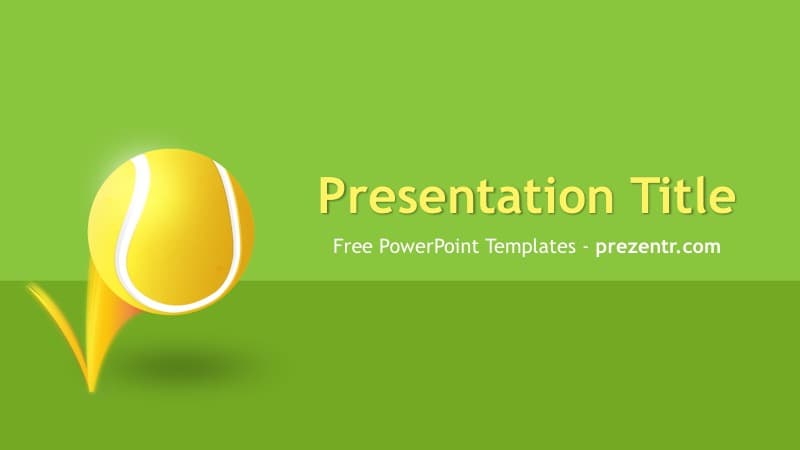 Presentation Title

Free PowerPoint Templates - prezentr.com